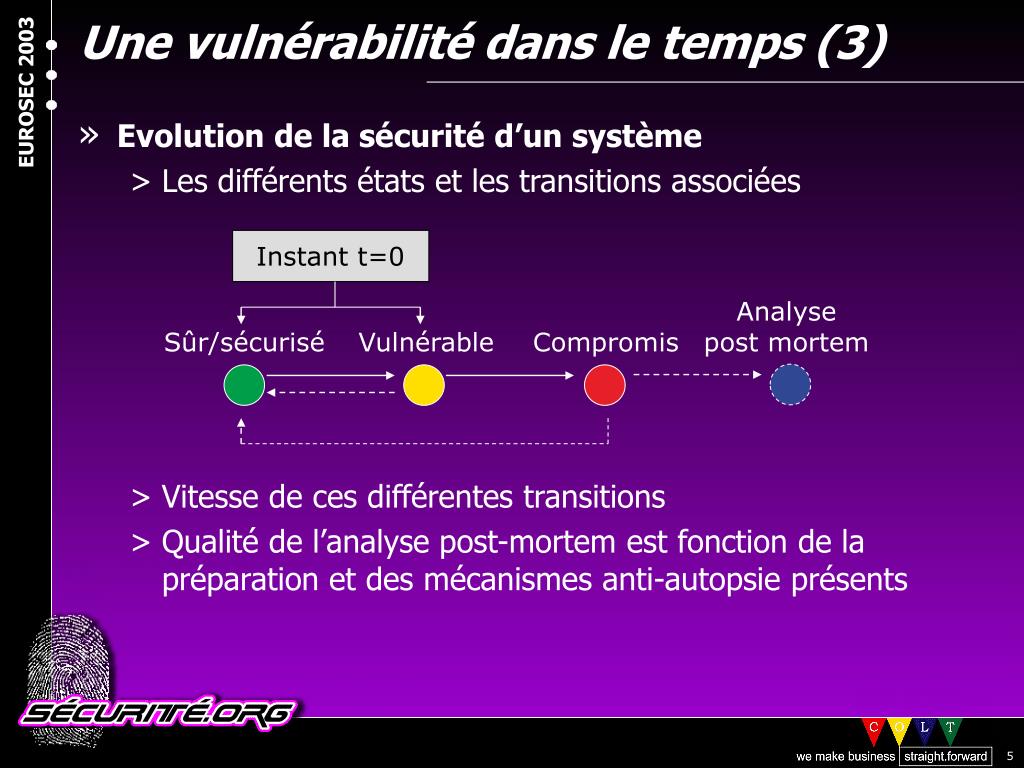 EUROSEC 2003

Une vulnérabilité dans le temps (3)

» Evolution de la sécurité d'un système

> Les différents états et les transitions associées

Instant t=0

Sûr/sécurisé Vulnérable Compromis Analyse post mortem

> Vitesse de ces différentes transitions

> Qualité de l'analyse post-mortem est fonction de la préparation et des mécanismes anti-autopsie présents

SÉCURITÉ.ORG

C O L T

we make business straight.forward

5